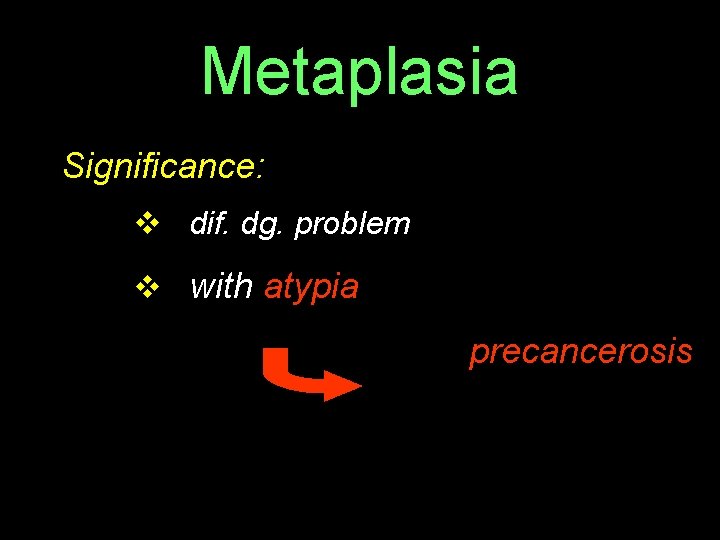 Metaplasia

Significance:

❖ dif. dg. problem

❖ with atypia

precancerosis